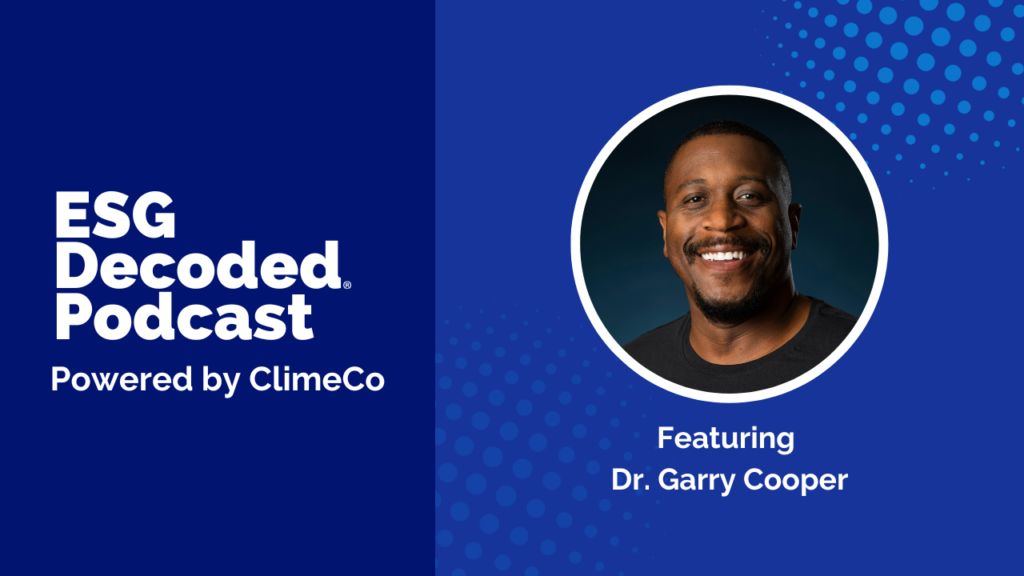 ESG
Decoded®
Podcast
Powered by ClimeCo

Featuring
Dr. Garry Cooper